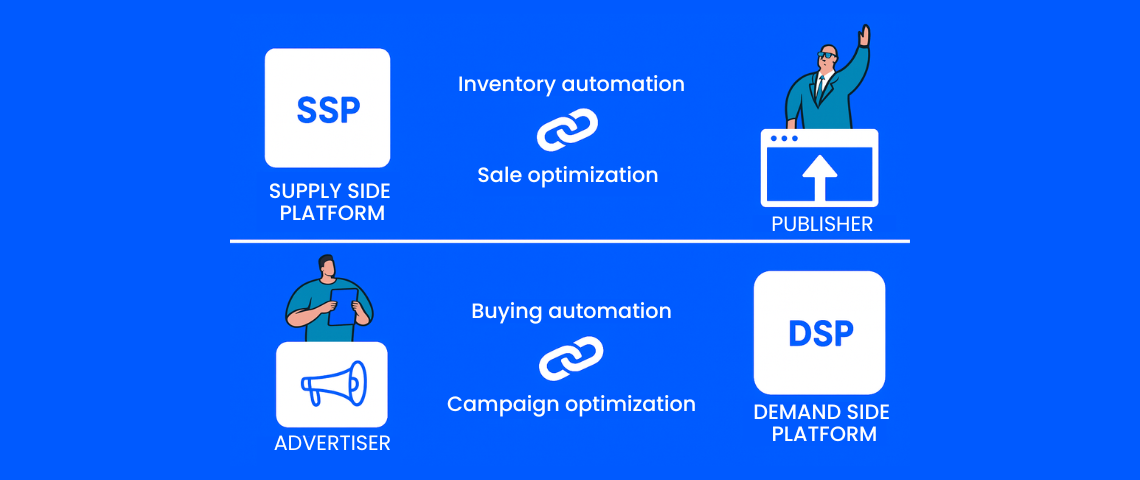 SSP

SUPPLY SIDE PLATFORM

Inventory automation

Sale optimization

PUBLISHER

ADVERTISER

Buying automation

Campaign optimization

DSP

DEMAND SIDE PLATFORM